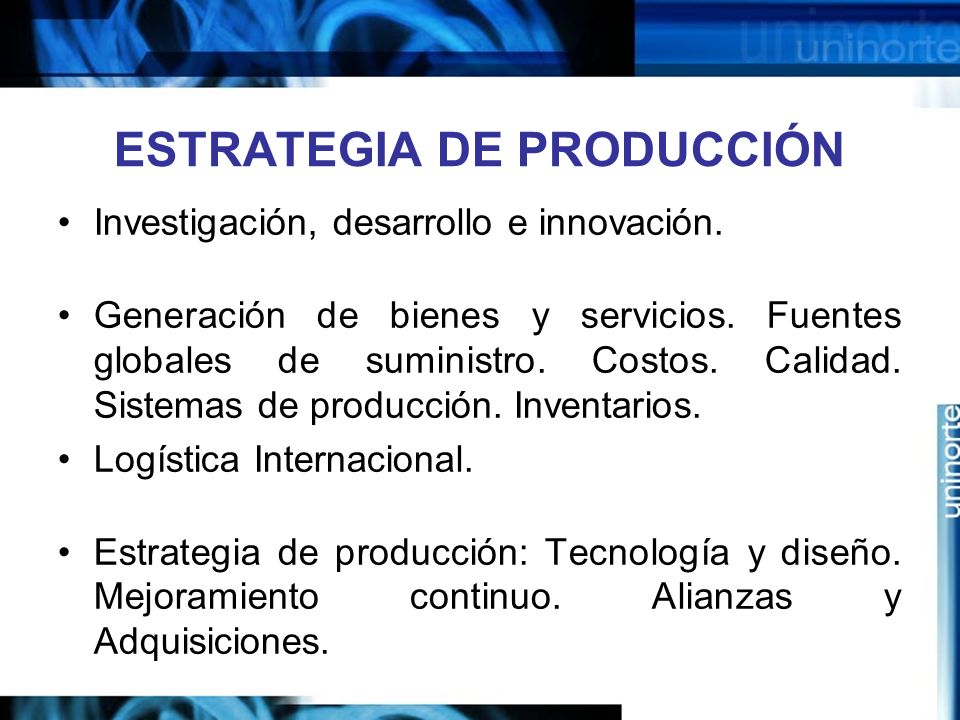 uninorte

ESTRATEGIA DE PRODUCCIÓN

• Investigación, desarrollo e innovación.

• Generación de bienes y servicios. Fuentes globales de suministro. Costos. Calidad. Sistemas de producción. Inventarios.

• Logística Internacional.

• Estrategia de producción: Tecnología y diseño. Mejoramiento continuo. Alianzas y Adquisiciones.

uninorte